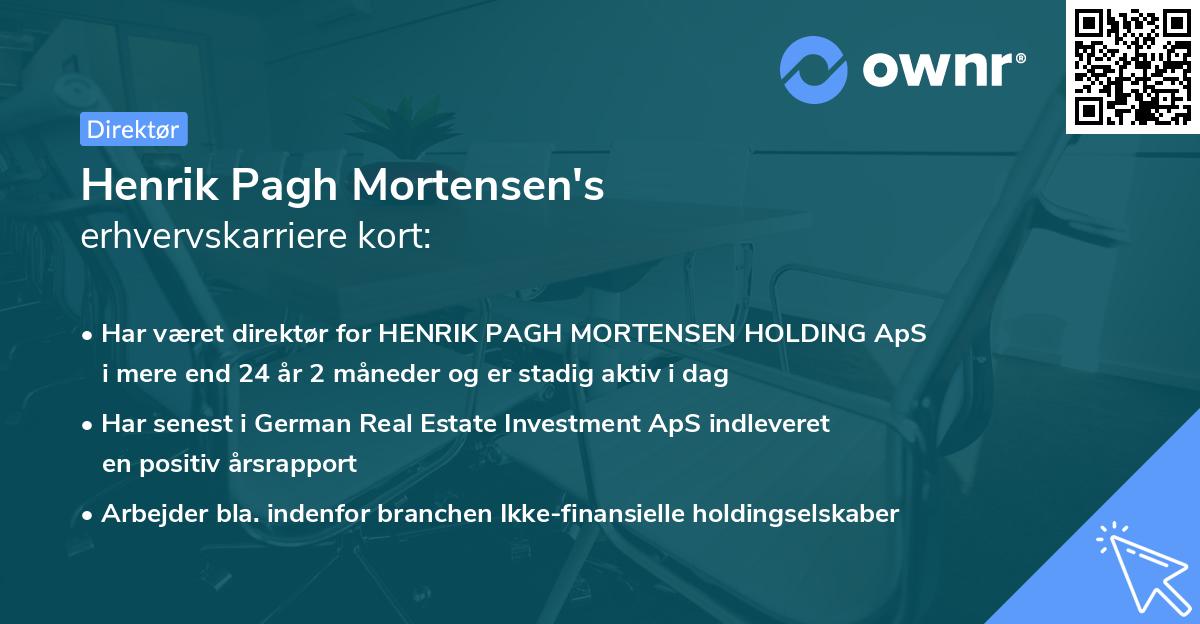 ownr®

Direktør

Henrik Pagh Mortensen's
erhvervskarriere kort:

• Har været direktør for HENRIK PAGH MORTENSEN HOLDING ApS i mere end 24 år 2 måneder og er stadig aktiv i dag

• Har senest i German Real Estate Investment ApS indleveret en positiv årsrapport

• Arbejder bla. indenfor branchen Ikke-finansielle holdingselskaber